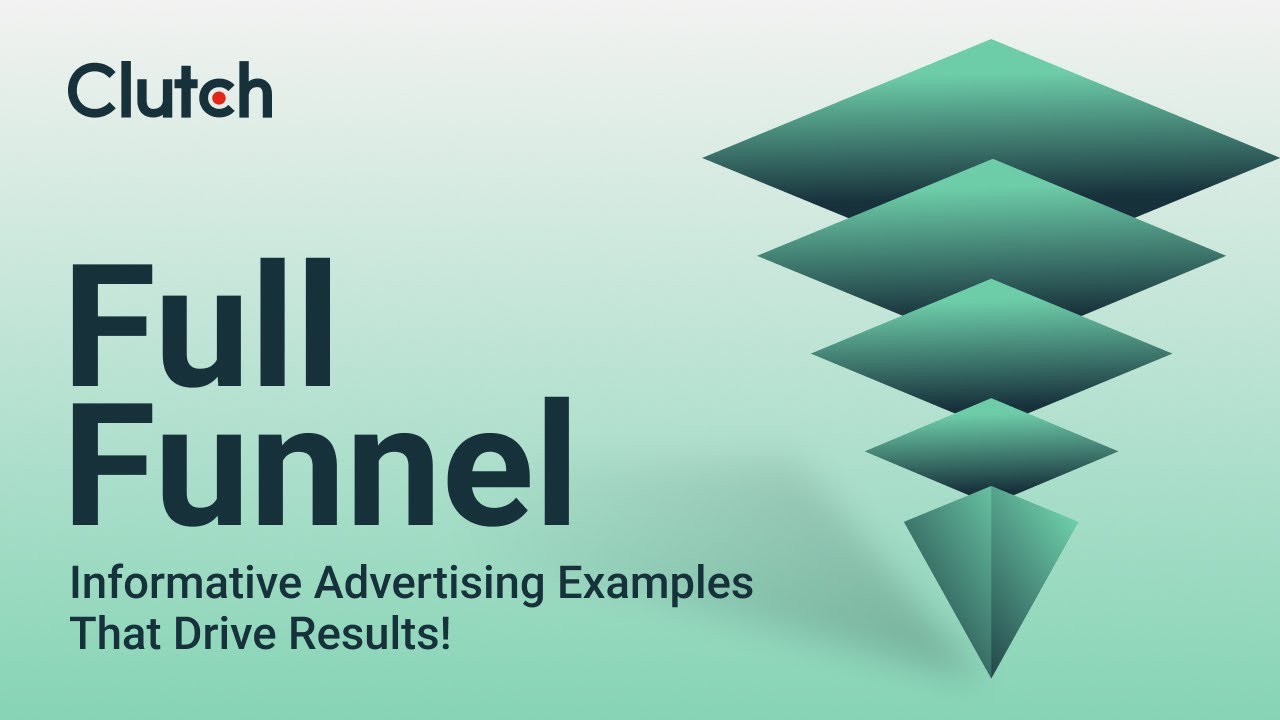 Clutch

Full Funnel

Informative Advertising Examples That Drive Results!